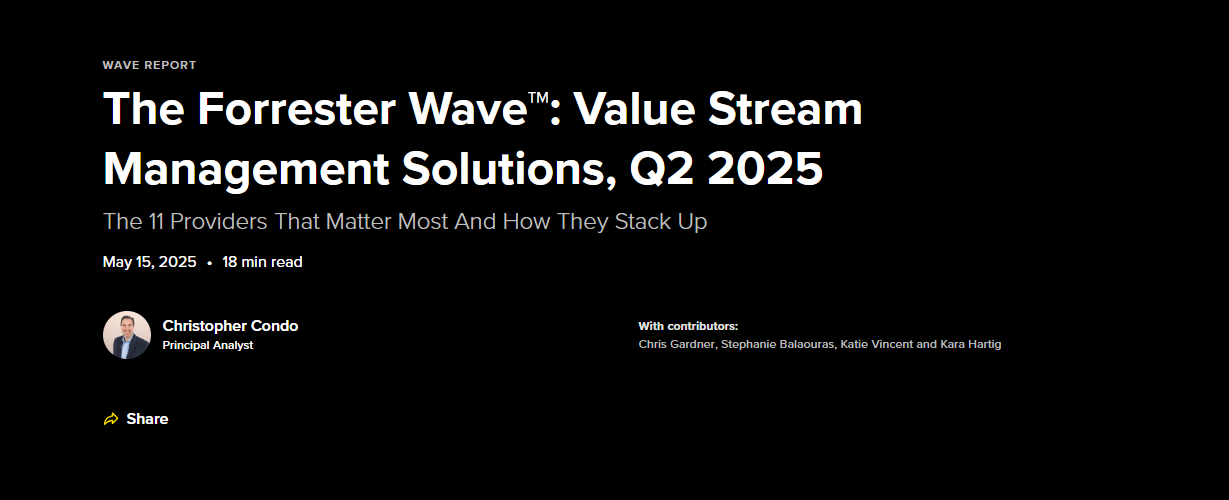 WAVE REPORT

The Forrester Wave™: Value Stream Management Solutions, Q2 2025

The 11 Providers That Matter Most And How They Stack Up

May 15, 2025 • 18 min read

Christopher Condo
Principal Analyst

With contributors:
Chris Gardner, Stephanie Balaouras, Katie Vincent and Kara Hartig

Share